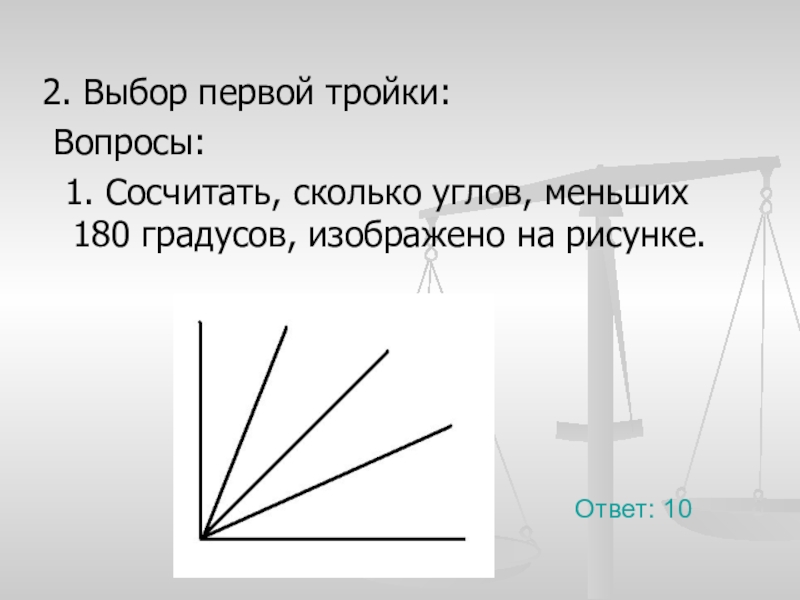 2. Выбор первой тройки:

Вопросы:

1. Сосчитать, сколько углов, меньших 180 градусов, изображено на рисунке.

Ответ: 10